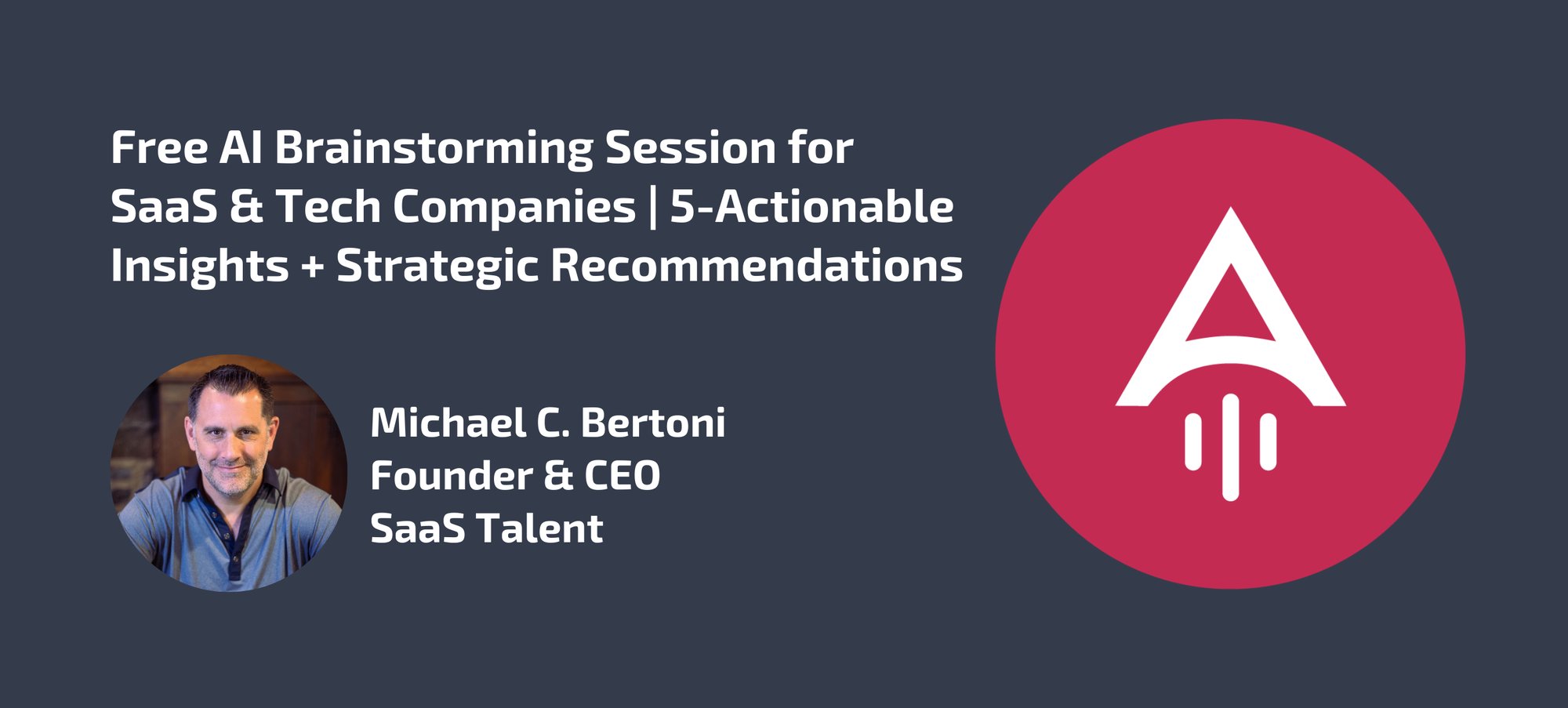 Free AI Brainstorming Session for SaaS & Tech Companies | 5-Actionable Insights + Strategic Recommendations

Michael C. Bertoni
Founder & CEO
SaaS Talent